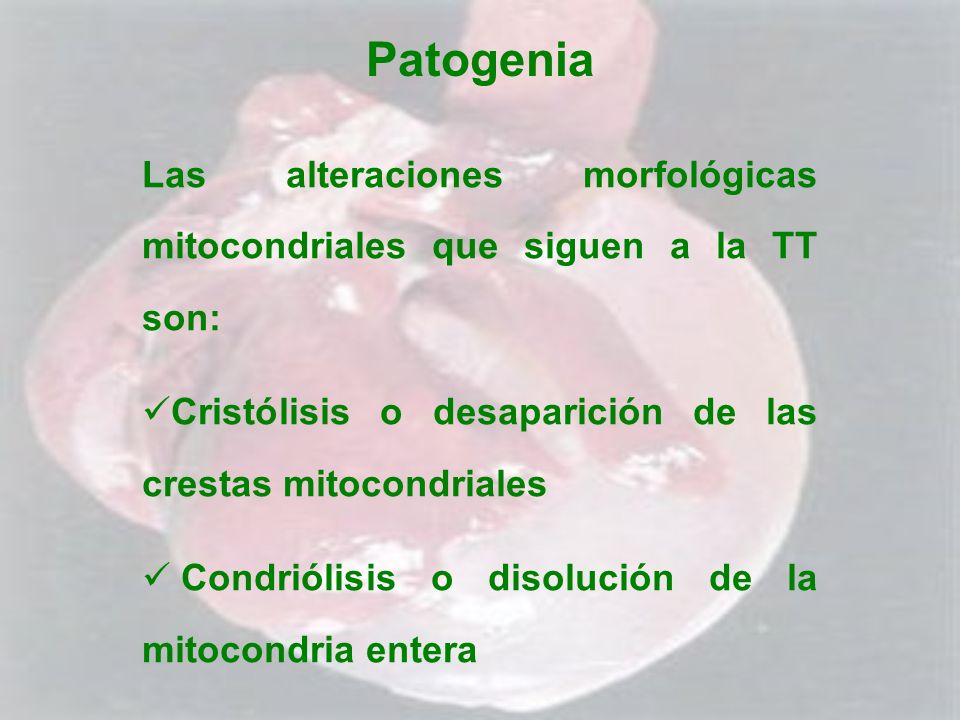 Patogenia

Las alteraciones morfológicas mitocondriales que siguen a la TT son:

✓Cristólisis o desaparición de las crestas mitocondriales

✓ Condriólisis o disolución de la mitocondria entera